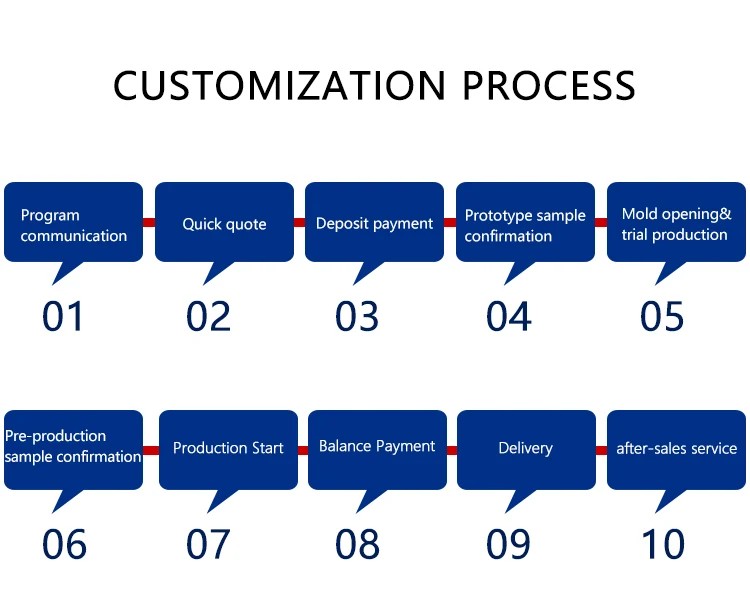 CUSTOMIZATION PROCESS

Program communication
01

Quick quote
02

Deposit payment
03

Prototype sample confirmation
04

Mold opening& trial production
05

Pre-production sample confirmation
06

Production Start
07

Balance Payment
08

Delivery
09

after-sales service
10